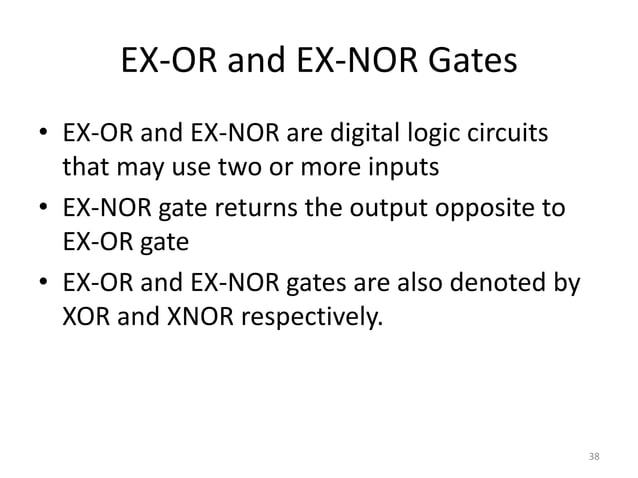 EX-OR and EX-NOR Gates

• EX-OR and EX-NOR are digital logic circuits that may use two or more inputs

• EX-NOR gate returns the output opposite to EX-OR gate

• EX-OR and EX-NOR gates are also denoted by XOR and XNOR respectively.

38